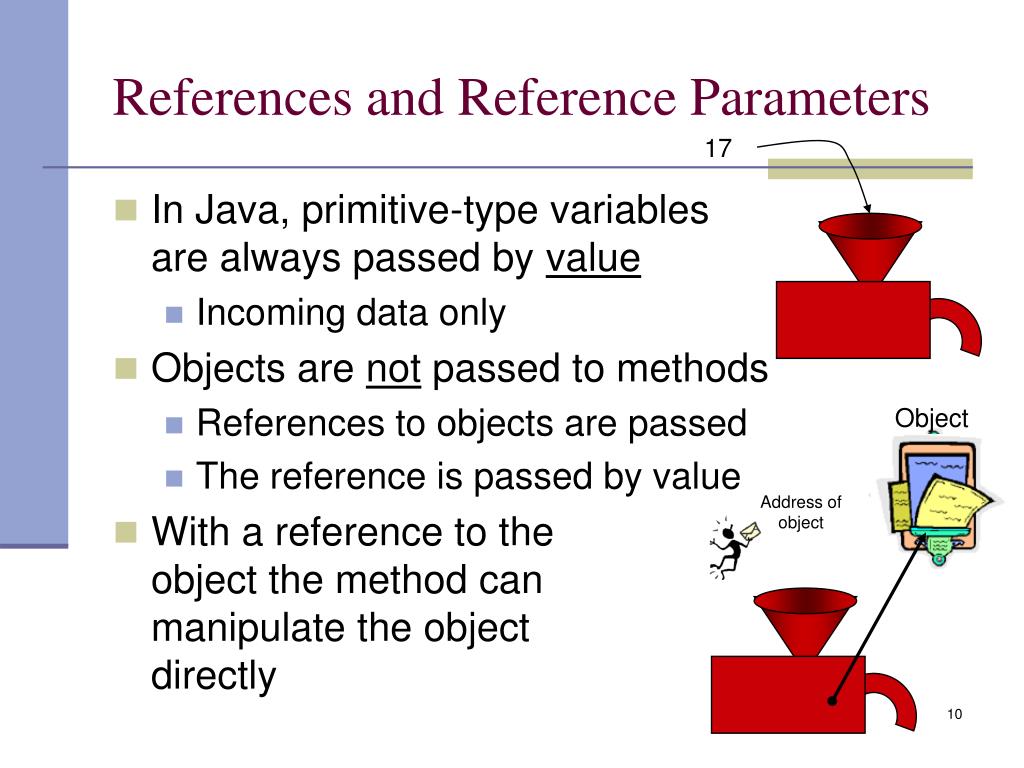 References and Reference Parameters

17

In Java, primitive-type variables are always passed by value

Incoming data only

Objects are not passed to methods

References to objects are passed

The reference is passed by value

With a reference to the object the method can manipulate the object directly

Object

Address of object

10